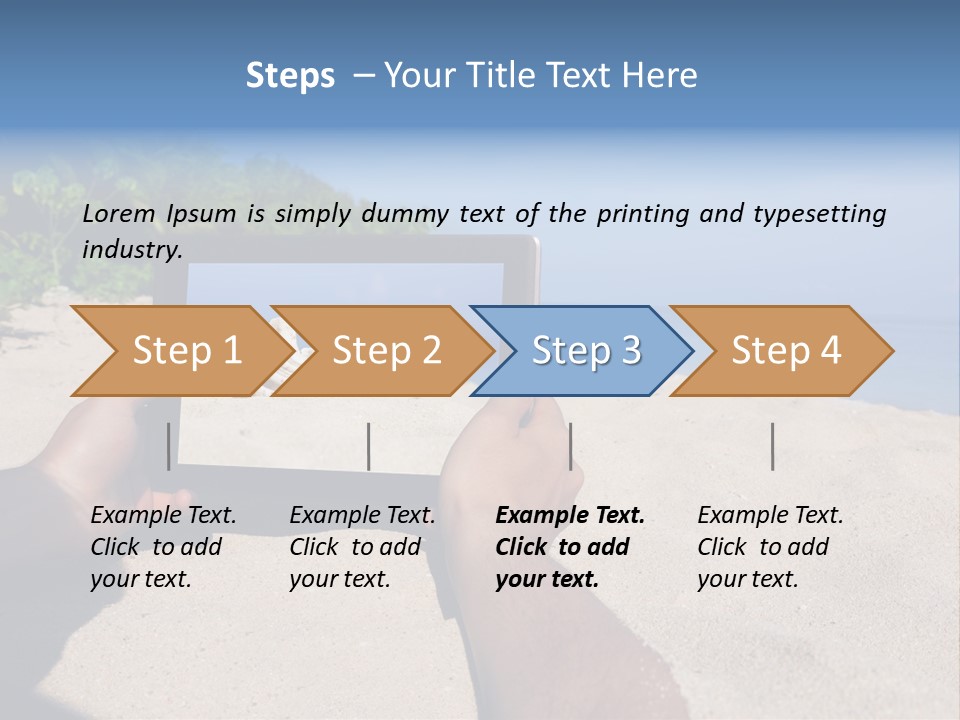 Steps – Your Title Text Here

Lorem Ipsum is simply dummy text of the printing and typesetting industry.

Step 1

Step 2

Step 3

Step 4

Example Text. Click to add your text.

Example Text. Click to add your text.

Example Text. Click to add your text.

Example Text. Click to add your text.